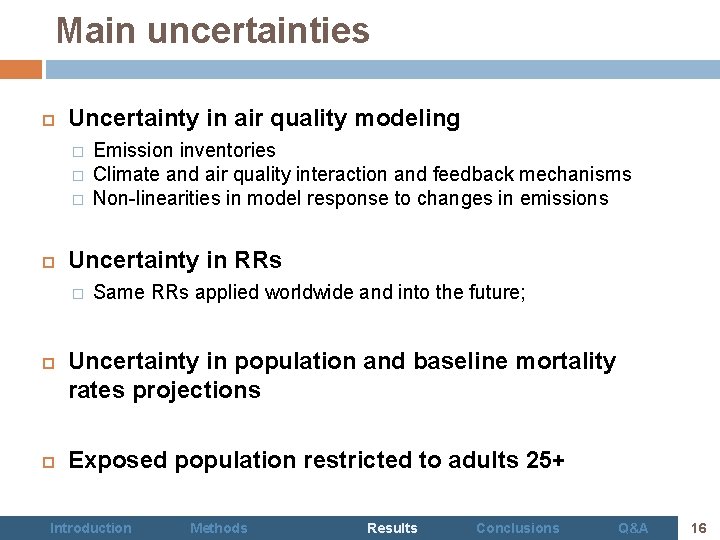 Main uncertainties

Uncertainty in air quality modeling

Emission inventories
Climate and air quality interaction and feedback mechanisms
Non-linearities in model response to changes in emissions

Uncertainty in RRs

Same RRs applied worldwide and into the future;

Uncertainty in population and baseline mortality rates projections

Exposed population restricted to adults 25+

Introduction Methods Results Conclusions Q&A 16